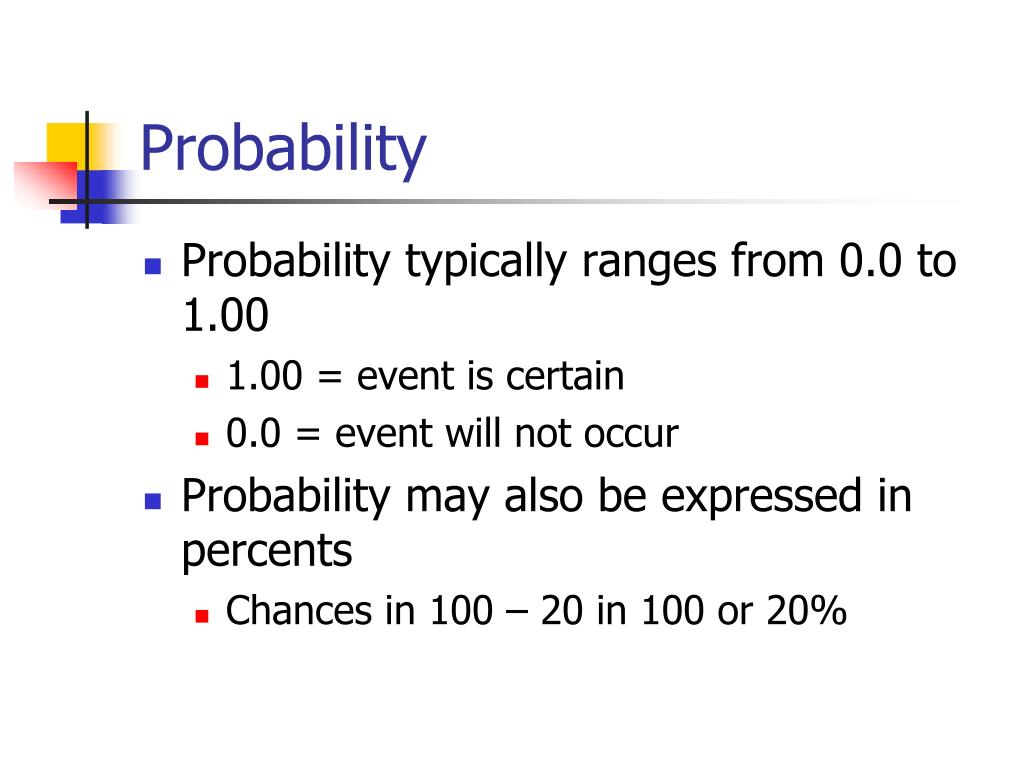 Probability

- Probability typically ranges from 0.0 to 1.00
  - 1.00 = event is certain
  - 0.0 = event will not occur
- Probability may also be expressed in percents
  - Chances in 100 – 20 in 100 or 20%